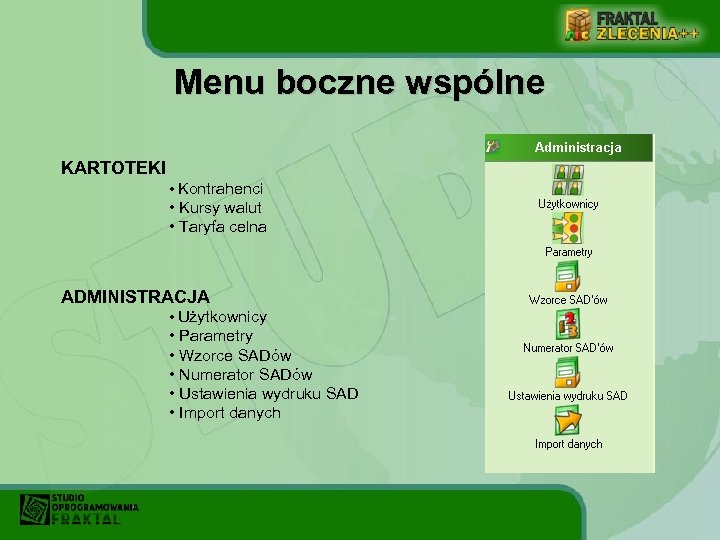 FRAKTAL
ZLECENIA++

Menu boczne wspólne

KARTOTEKI
• Kontrahenci
• Kursy walut
• Taryfa celna

ADMINISTRACJA
• Użytkownicy
• Parametry
• Wzorce SADów
• Numerator SADów
• Ustawienia wydruku SAD
• Import danych

Administracja
Użytkownicy
Parametry
Wzorce SAD'ów
Numerator SAD'ów
Ustawienia wydruku SAD
Import danych

STUDIO
OPROGRAMOWANIA
FRAKTAL